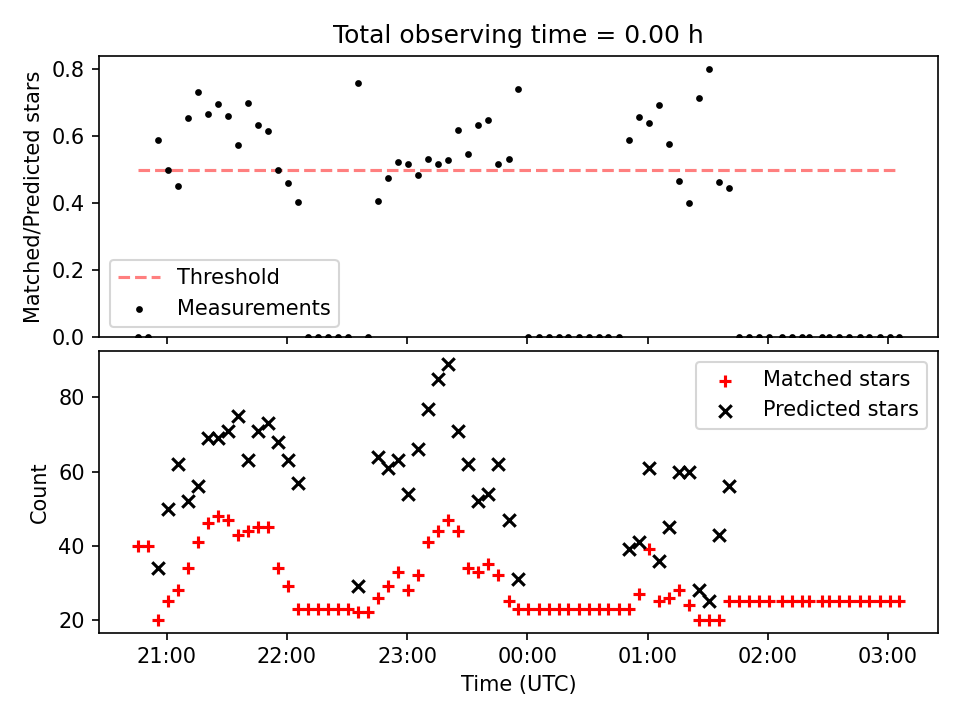 Total observing time = 0.00 h

Matched/Predicted stars

0.8
0.6
0.4
0.2
0.0

Threshold
Measurements

Count

80
60
40
20

Matched stars
Predicted stars

21:00 22:00 23:00 00:00 01:00 02:00 03:00

Time (UTC)